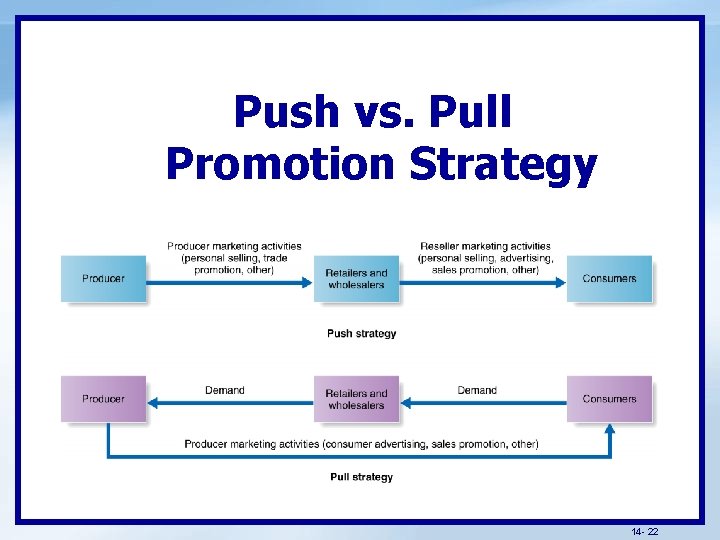 Push vs. Pull Promotion Strategy

Producer

Producer marketing activities (personal selling, trade promotion, other)

Retailers and wholesalers

Reseller marketing activities (personal selling, advertising, sales promotion, other)

Consumers

Push strategy

Producer

Demand

Retailers and wholesalers

Demand

Consumers

Producer marketing activities (consumer advertising, sales promotion, other)

Pull strategy

14- 22